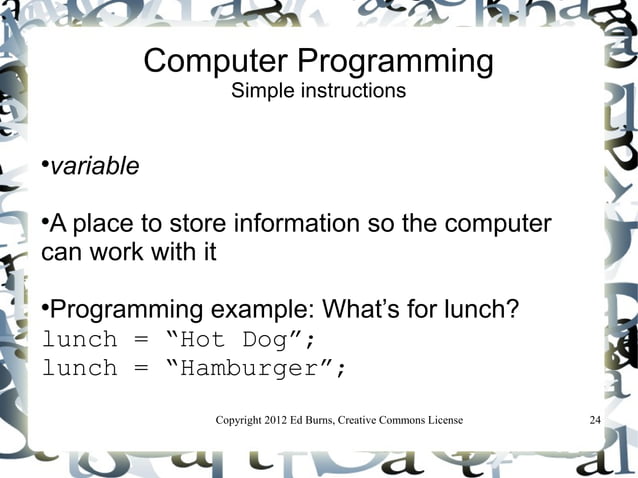 Computer Programming
Simple instructions

•variable

•A place to store information so the computer can work with it

•Programming example: What's for lunch?
lunch = "Hot Dog";
lunch = "Hamburger";

Copyright 2012 Ed Burns, Creative Commons License

24